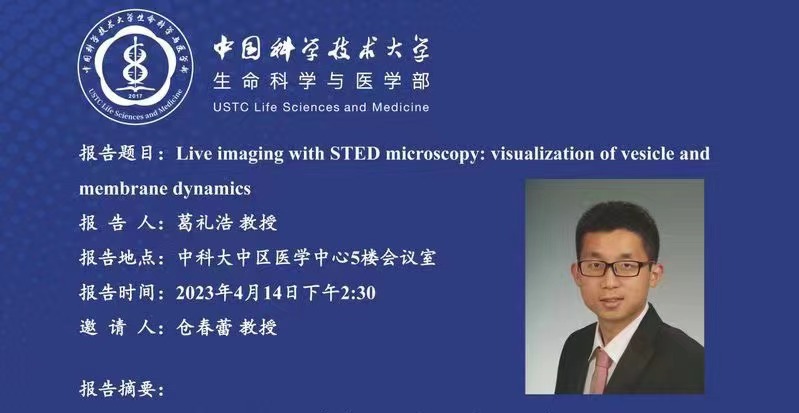 中国科学技术大学生命科学与医学部
USTC Life Sciences and Medicine
2017

中国科学技术大学
生命科学与医学部
USTC Life Sciences and Medicine

报告题目：Live imaging with STED microscopy: visualization of vesicle and membrane dynamics

报 告 人：葛礼浩 教授

报告地点：中科大中区医学中心5楼会议室

报告时间：2023年4月14日下午2:30

邀 请 人：仓春蕾 教授

报告摘要：